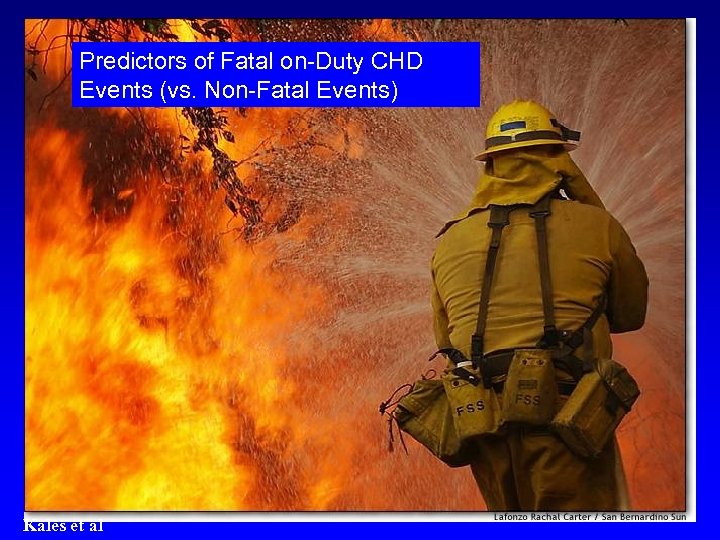 Predictors of Fatal on-Duty CHD Events (vs. Non-Fatal Events)

FSS

FSS

Lafonzo Rachal Carter / San Bernardino Sun

Kales et al